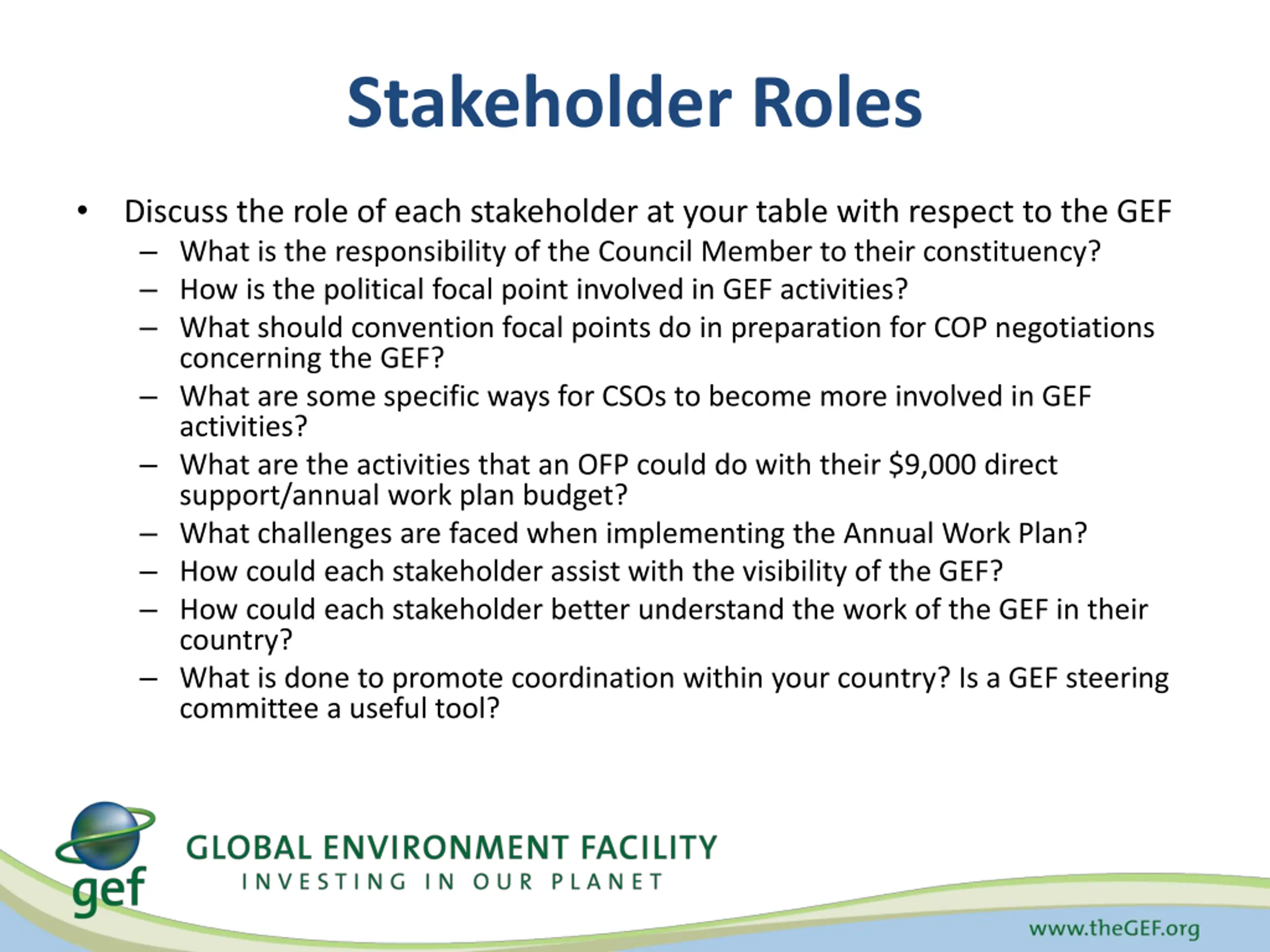 Stakeholder Roles

• Discuss the role of each stakeholder at your table with respect to the GEF
– What is the responsibility of the Council Member to their constituency?
– How is the political focal point involved in GEF activities?
– What should convention focal points do in preparation for COP negotiations concerning the GEF?
– What are some specific ways for CSOs to become more involved in GEF activities?
– What are the activities that an OFP could do with their \$9,000 direct support/annual work plan budget?
– What challenges are faced when implementing the Annual Work Plan?
– How could each stakeholder assist with the visibility of the GEF?
– How could each stakeholder better understand the work of the GEF in their country?
– What is done to promote coordination within your country? Is a GEF steering committee a useful tool?

gef
GLOBAL ENVIRONMENT FACILITY
INVESTING IN OUR PLANET

www.theGEF.org